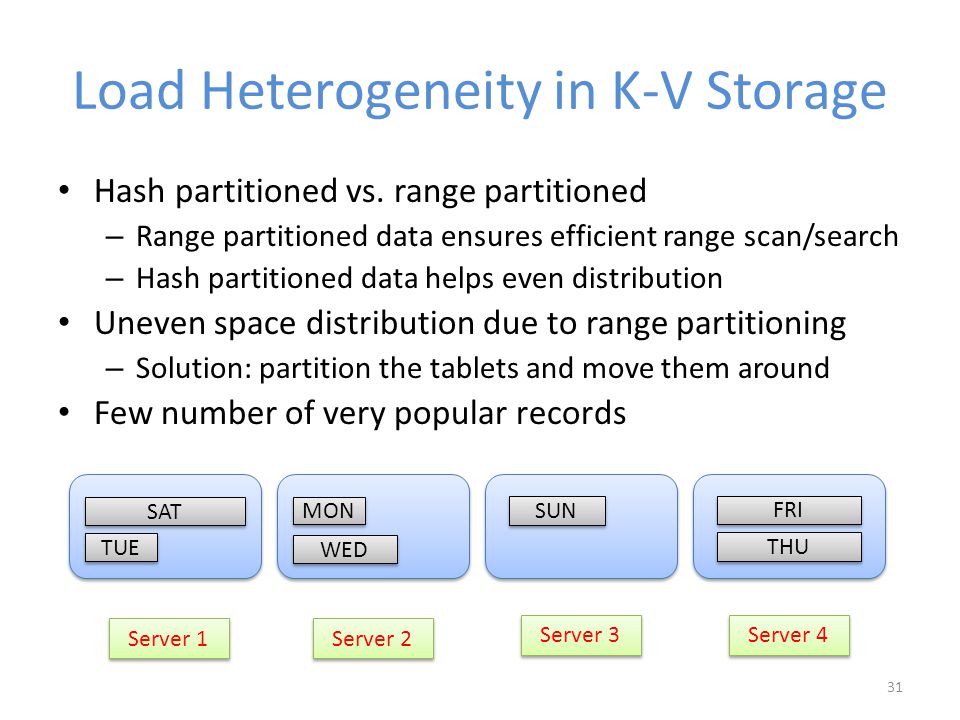 Load Heterogeneity in K-V Storage

• Hash partitioned vs. range partitioned
– Range partitioned data ensures efficient range scan/search
– Hash partitioned data helps even distribution
• Uneven space distribution due to range partitioning
– Solution: partition the tablets and move them around
• Few number of very popular records

SAT
TUE

MON
WED

SUN

FRI
THU

Server 1

Server 2

Server 3

Server 4

31